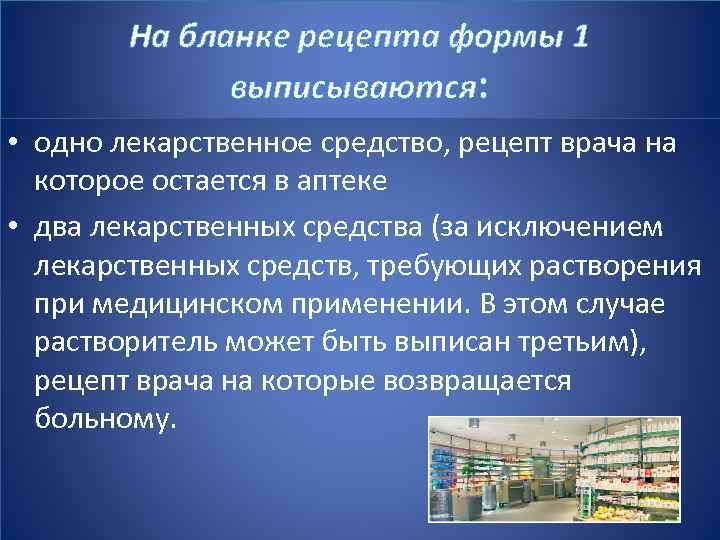 На бланке рецепта формы 1 выписываются:

• одно лекарственное средство, рецепт врача на которое остается в аптеке

• два лекарственных средства (за исключением лекарственных средств, требующих растворения при медицинском применении. В этом случае растворитель может быть выписан третьим), рецепт врача на которые возвращается больному.